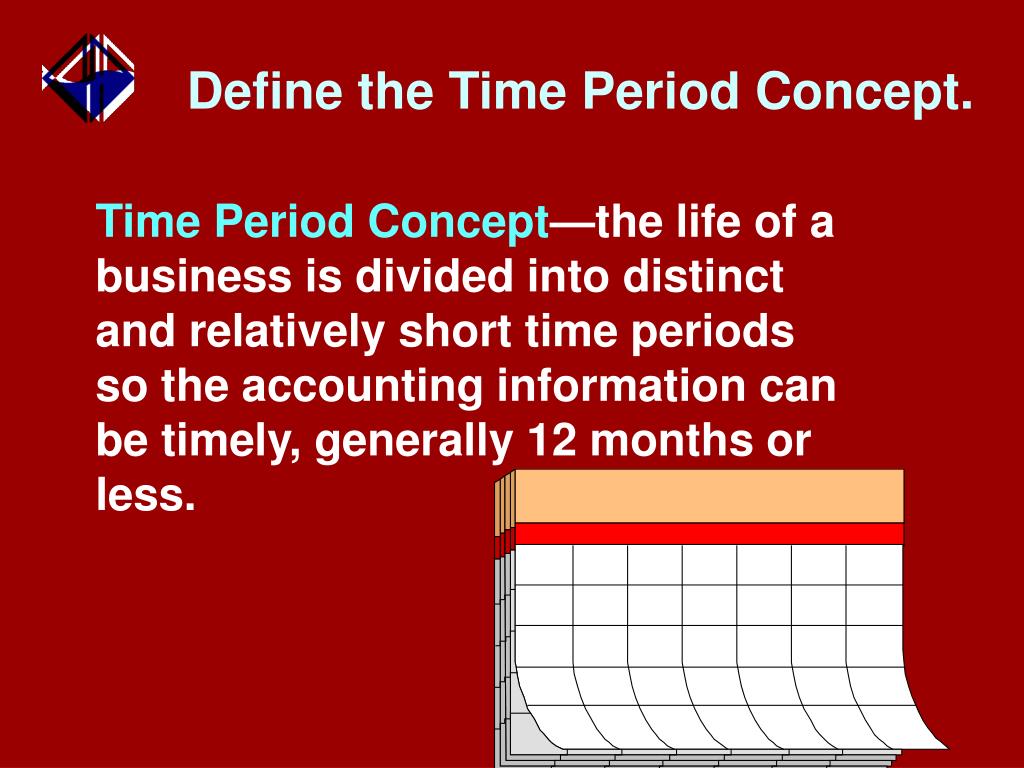 Define the Time Period Concept.

Time Period Concept—the life of a business is divided into distinct and relatively short time periods so the accounting information can be timely, generally 12 months or less.